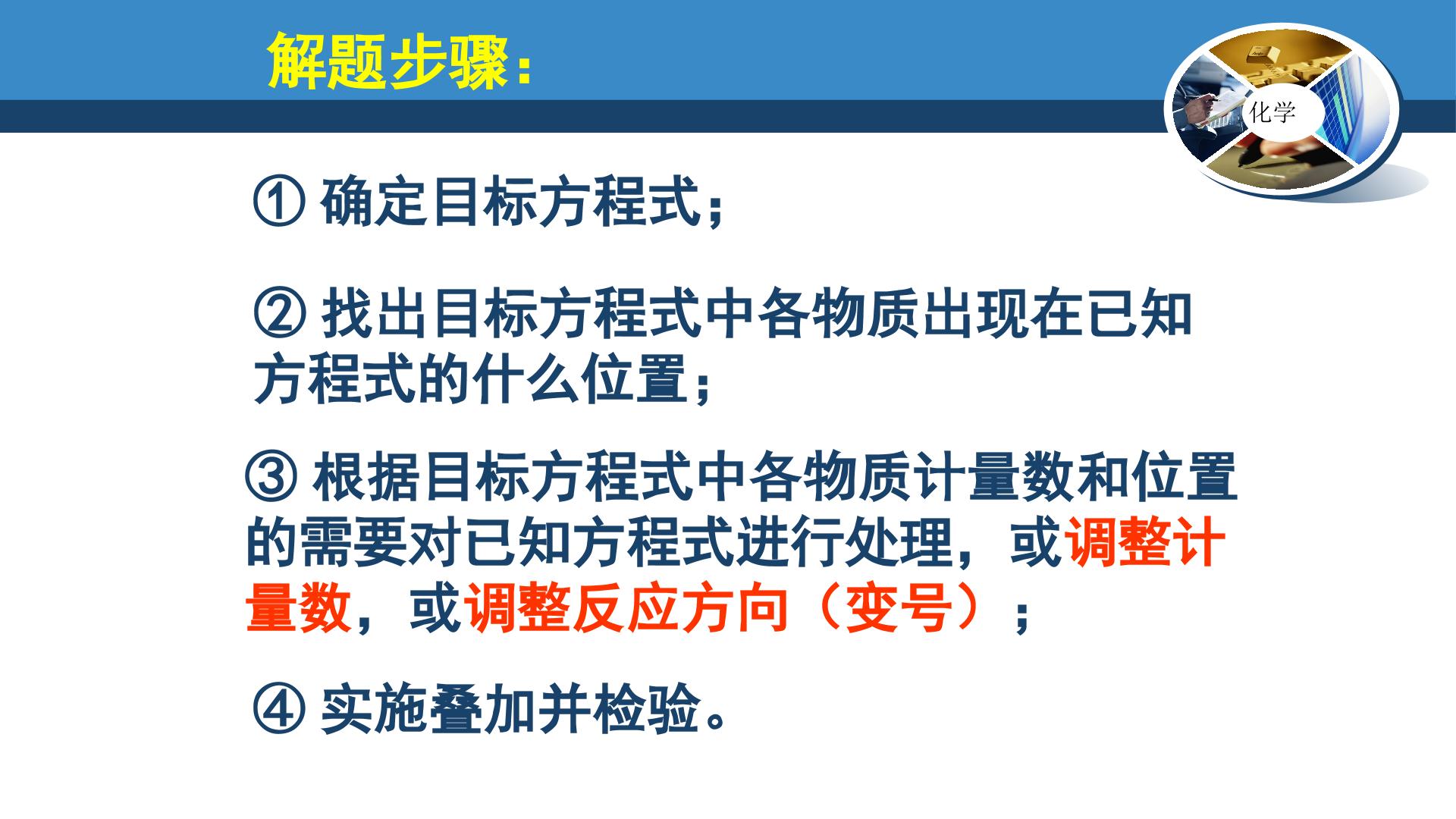 解题步骤：

化学

① 确定目标方程式；

② 找出目标方程式中各物质出现在已知方程式的什么位置；

③ 根据目标方程式中各物质计量数和位置的需要对已知方程式进行处理，或调整计量数，或调整反应方向（变号）；

④ 实施叠加并检验。